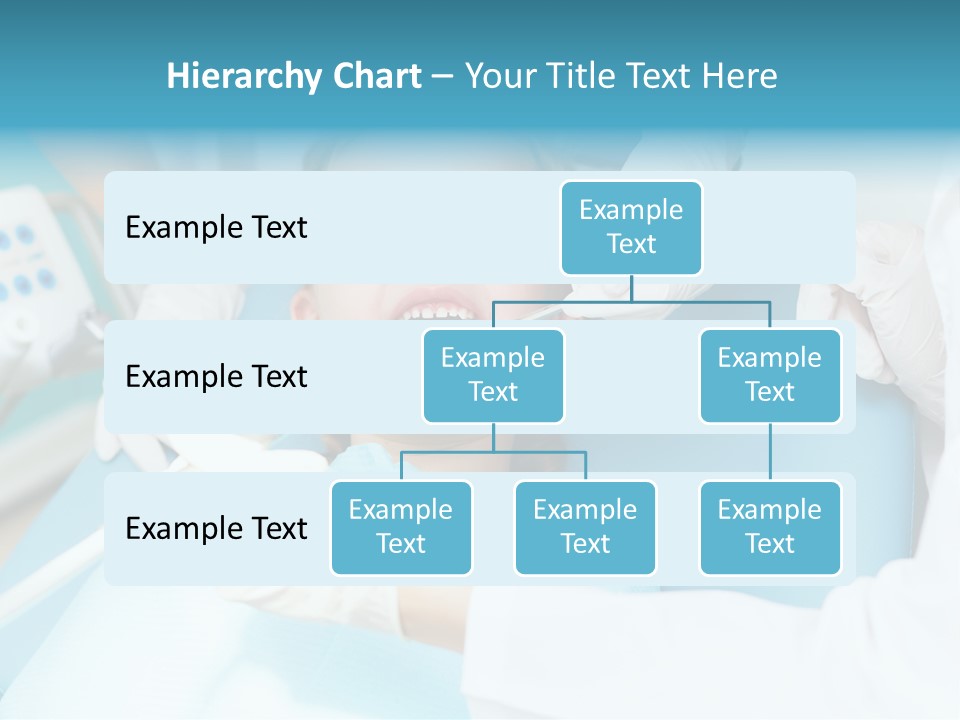 Hierarchy Chart – Your Title Text Here

Example Text

Example Text

Example Text

Example Text

Example Text

Example Text

Example Text

Example Text

Example Text